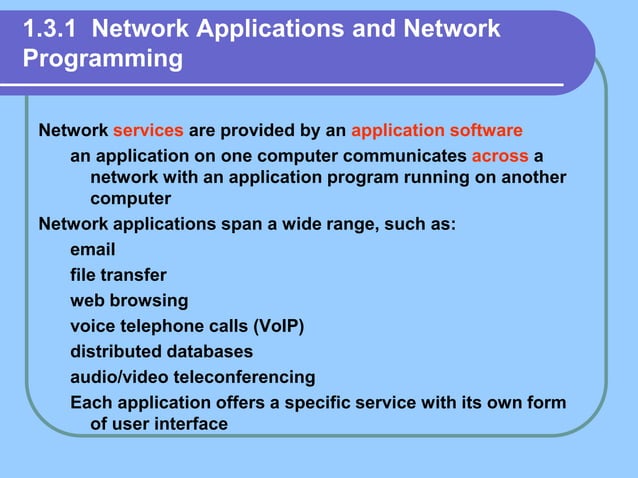 1.3.1 Network Applications and Network Programming

Network services are provided by an application software

an application on one computer communicates across a network with an application program running on another computer

Network applications span a wide range, such as:

email

file transfer

web browsing

voice telephone calls (VoIP)

distributed databases

audio/video teleconferencing

Each application offers a specific service with its own form of user interface